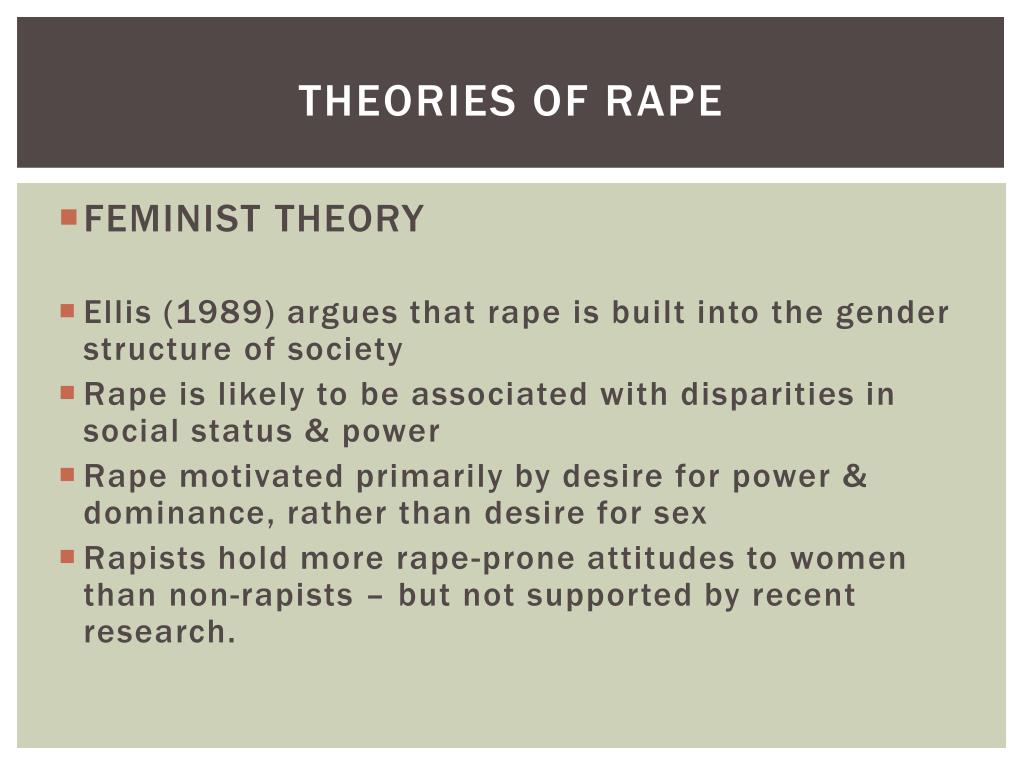 THEORIES OF RAPE

FEMINIST THEORY

Ellis (1989) argues that rape is built into the gender structure of society

Rape is likely to be associated with disparities in social status & power

Rape motivated primarily by desire for power & dominance, rather than desire for sex

Rapists hold more rape-prone attitudes to women than non-rapists – but not supported by recent research.